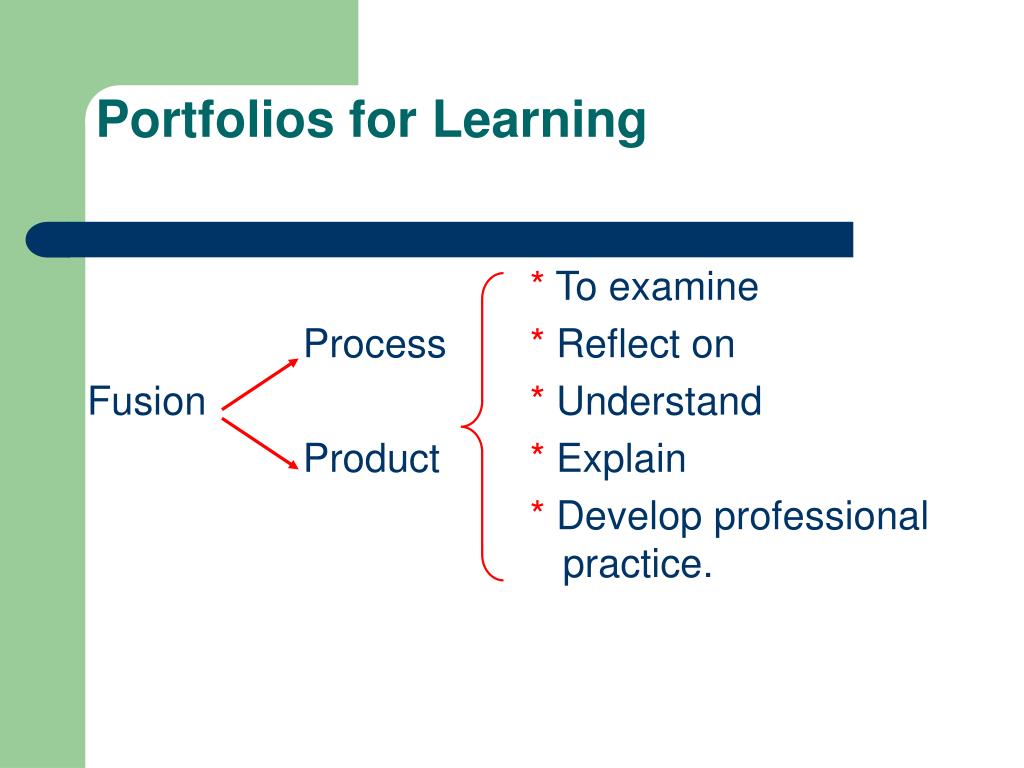 Portfolios for Learning

Fusion

Process

Product

* To examine
* Reflect on
* Understand
* Explain
* Develop professional practice.